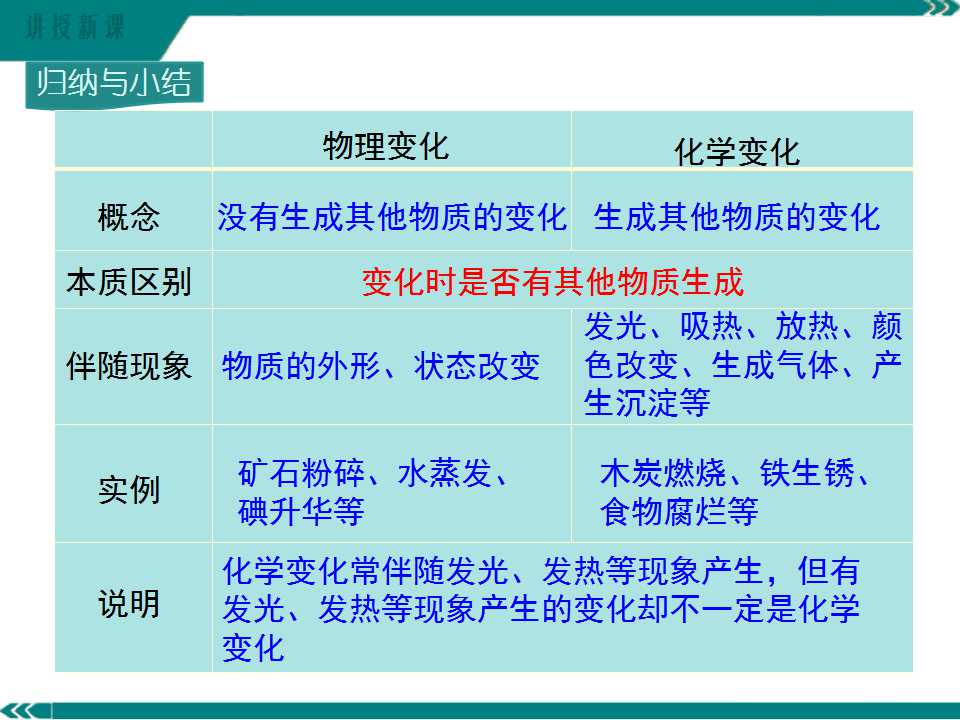 讲授新课

归纳与小结

| | 物理变化 | 化学变化 |
|---|---|---|
| 概念 | 没有生成其他物质的变化 | 生成其他物质的变化 |
| 本质区别 | 变化时是否有其他物质生成 | |
| 伴随现象 | 物质的外形、状态改变 | 发光、吸热、放热、颜色改变、生成气体、产生沉淀等 |
| 实例 | 矿石粉碎、水蒸发、碘升华等 | 木炭燃烧、铁生锈、食物腐烂等 |
| 说明 | 化学变化常伴随发光、发热等现象产生，但有发光、发热等现象产生的变化却不一定是化学变化 | |